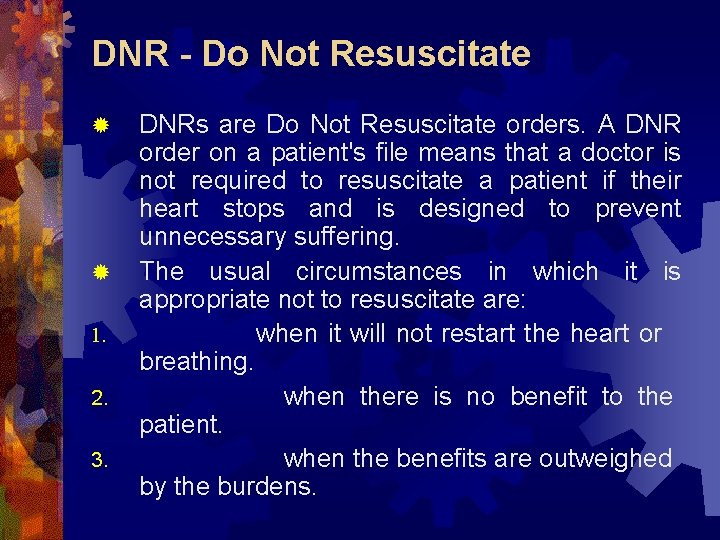 DNR - Do Not Resuscitate

DNRs are Do Not Resuscitate orders. A DNR order on a patient's file means that a doctor is not required to resuscitate a patient if their heart stops and is designed to prevent unnecessary suffering.

The usual circumstances in which it is appropriate not to resuscitate are:

1. when it will not restart the heart or breathing.

2. when there is no benefit to the patient.

3. when the benefits are outweighed by the burdens.